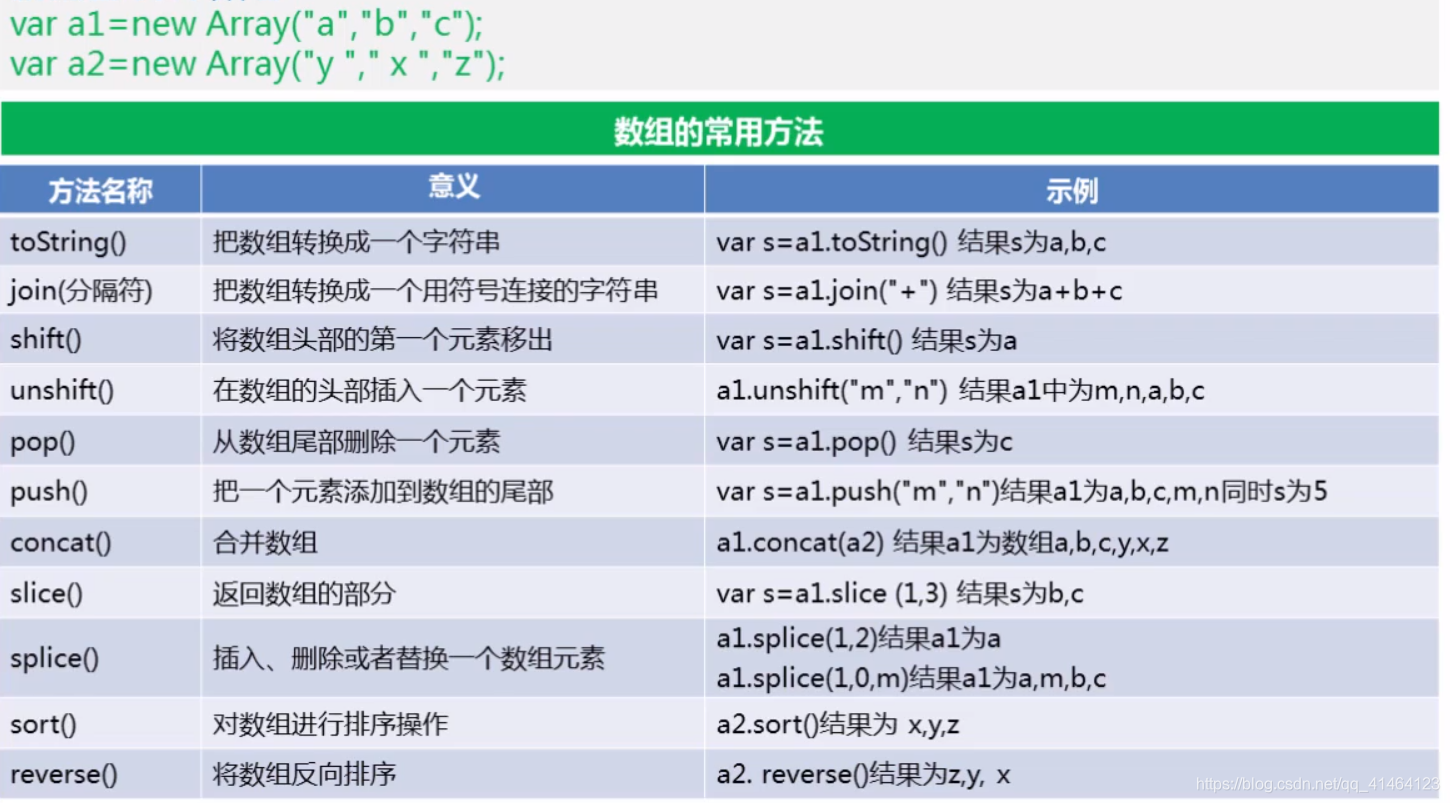 var a1=new Array("a","b","c");
var a2=new Array("y "," x ","z");

数组的常用方法

| 方法名称 | 意义 | 示例 |
|---|---|---|
| toString() | 把数组转换成一个字符串 | var s=a1.toString() 结果s为a,b,c |
| join(分隔符) | 把数组转换成一个用符号连接的字符串 | var s=a1.join("+") 结果s为a+b+c |
| shift() | 将数组头部的第一个元素移出 | var s=a1.shift() 结果s为a |
| unshift() | 在数组的头部插入一个元素 | a1.unshift("m","n") 结果a1中为m,n,a,b,c |
| pop() | 从数组尾部删除一个元素 | var s=a1.pop() 结果s为c |
| push() | 把一个元素添加到数组的尾部 | var s=a1.push("m","n")结果a1为a,b,c,m,n同时s为5 |
| concat() | 合并数组 | a1.concat(a2) 结果a1为数组a,b,c,y,x,z |
| slice() | 返回数组的部分 | var s=a1.slice (1,3) 结果s为b,c |
| splice() | 插入、删除或者替换一个数组元素 | a1.splice(1,2)结果a1为a a1.splice(1,0,m)结果a1为a,m,b,c |
| sort() | 对数组进行排序操作 | a2.sort()结果为 x,y,z |
| reverse() | 将数组反向排序 | a2. reverse()结果为z,y, x |

https://blog.csdn.net/qq_41464123